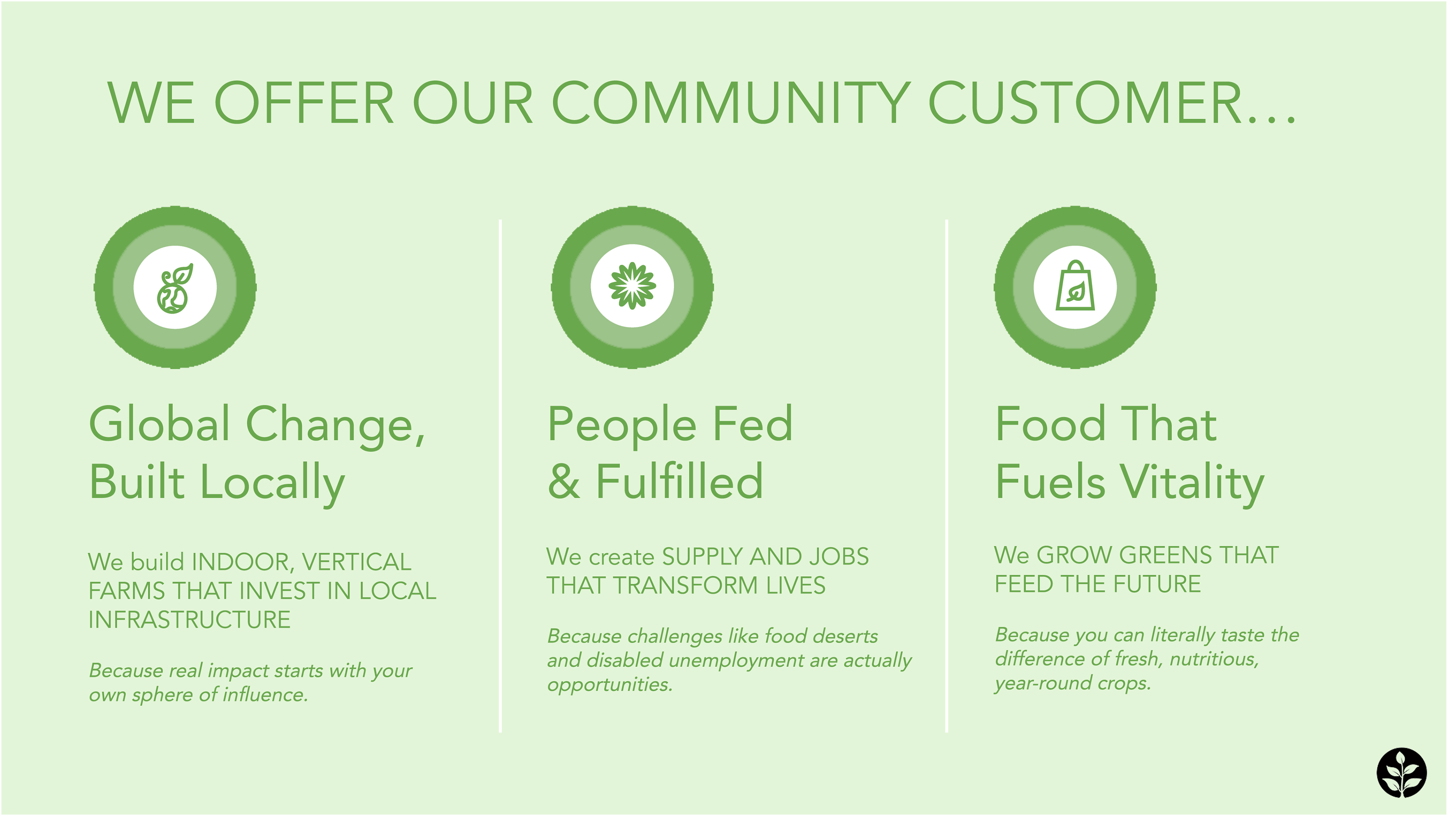 WE OFFER OUR COMMUNITY CUSTOMER...

Global Change, Built Locally

We build INDOOR, VERTICAL FARMS THAT INVEST IN LOCAL INFRASTRUCTURE

Because real impact starts with your own sphere of influence.

People Fed & Fulfilled

We create SUPPLY AND JOBS THAT TRANSFORM LIVES

Because challenges like food deserts and disabled unemployment are actually opportunities.

Food That Fuels Vitality

We GROW GREENS THAT FEED THE FUTURE

Because you can literally taste the difference of fresh, nutritious, year-round crops.